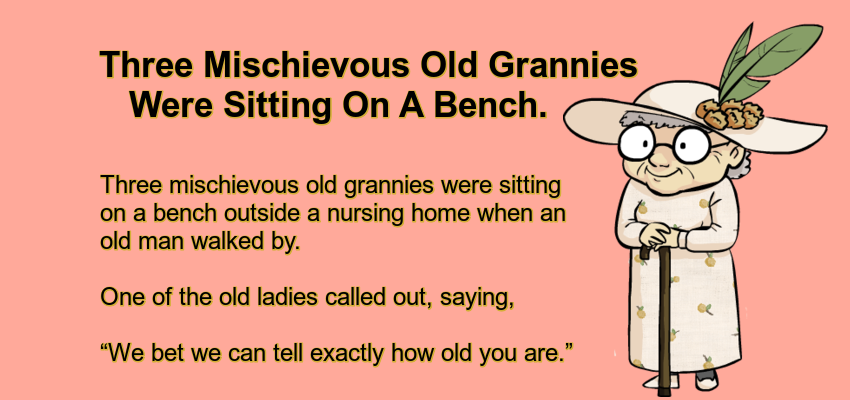 Three Mischievous Old Grannies Were Sitting On A Bench.

Three mischievous old grannies were sitting on a bench outside a nursing home when an old man walked by.

One of the old ladies called out, saying,

“We bet we can tell exactly how old you are.”